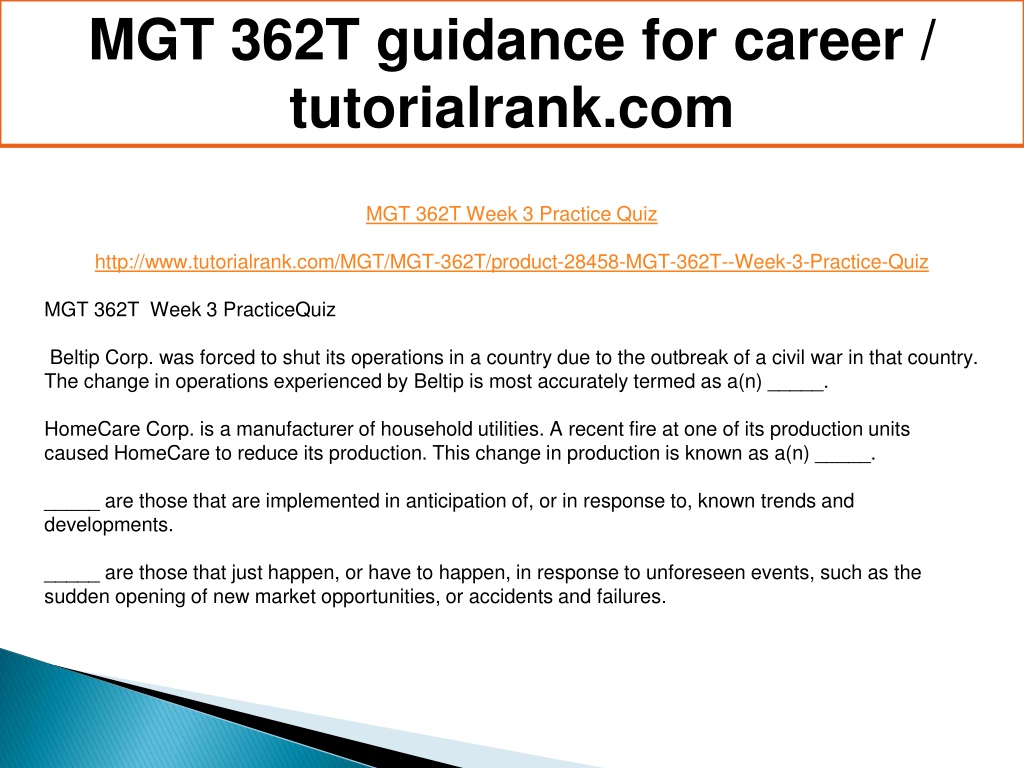 MGT 362T guidance for career / tutorialrank.com

MGT 362T Week 3 Practice Quiz

http://www.tutorialrank.com/MGT/MGT-362T/product-28458-MGT-362T--Week-3-Practice-Quiz

MGT 362T Week 3 PracticeQuiz

Beltip Corp. was forced to shut its operations in a country due to the outbreak of a civil war in that country. The change in operations experienced by Beltip is most accurately termed as a(n) _____.

HomeCare Corp. is a manufacturer of household utilities. A recent fire at one of its production units caused HomeCare to reduce its production. This change in production is known as a(n) _____.

_____ are those that are implemented in anticipation of, or in response to, known trends and developments.

_____ are those that just happen, or have to happen, in response to unforeseen events, such as the sudden opening of new market opportunities, or accidents and failures.